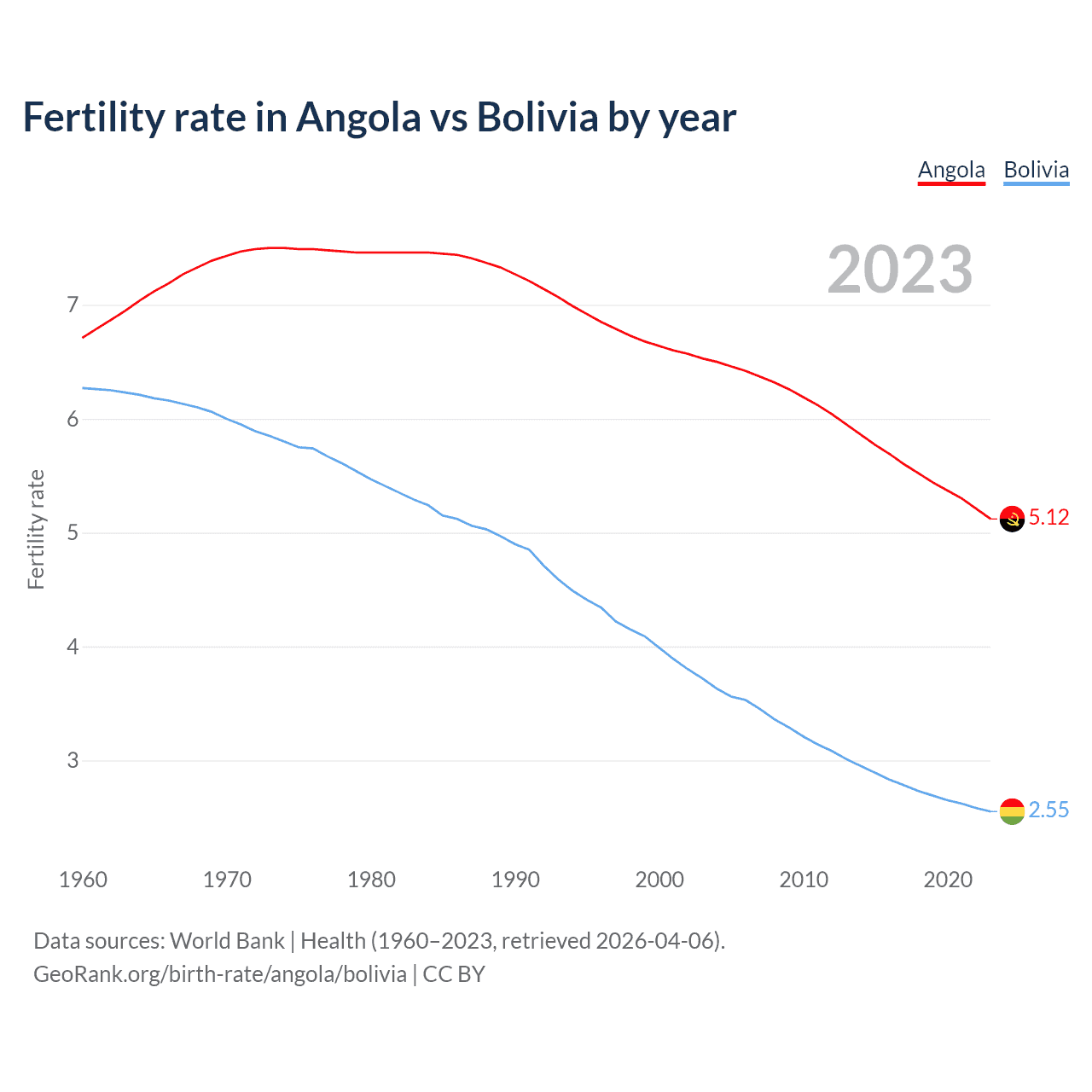 Fertility rate in Angola vs Bolivia by year

Angola Bolivia

2023

Fertility rate

7
6
5
4
3

5.12
2.55

1960 1970 1980 1990 2000 2010 2020

Data sources: World Bank | Health (1960–2023, retrieved 2026-04-06).
GeoRank.org/birth-rate/angola/bolivia | CC BY